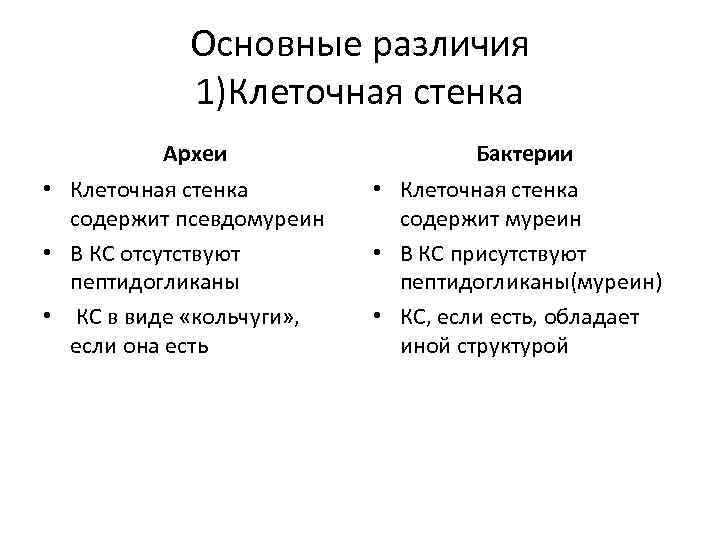 Основные различия
1)Клеточная стенка

Археи

• Клеточная стенка содержит псевдомуреин
• В КС отсутствуют пептидогликаны
• КС в виде «кольчуги», если она есть

Бактерии

• Клеточная стенка содержит муреин
• В КС присутствуют пептидогликаны(муреин)
• КС, если есть, обладает иной структурой